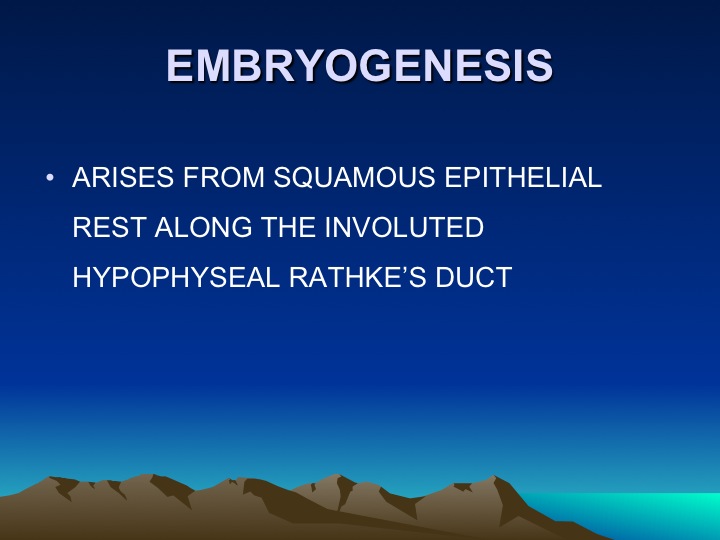 EMBRYOGENESIS

• ARISES FROM SQUAMOUS EPITHELIAL REST ALONG THE INVOLUTED HYPOPHYSEAL RATHKE’S DUCT